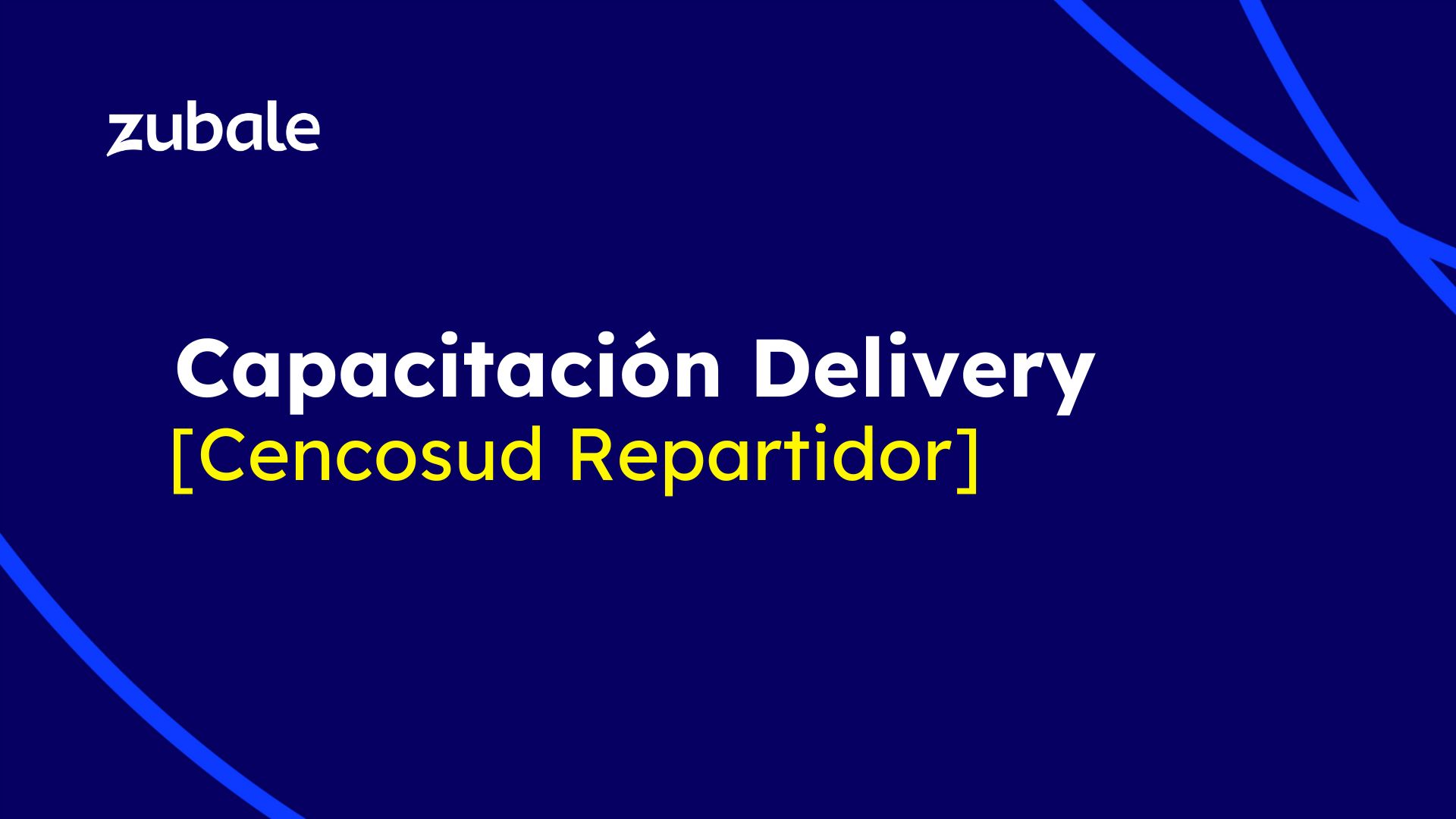 zubale

Capacitación Delivery
[Cencosud Repartidor]